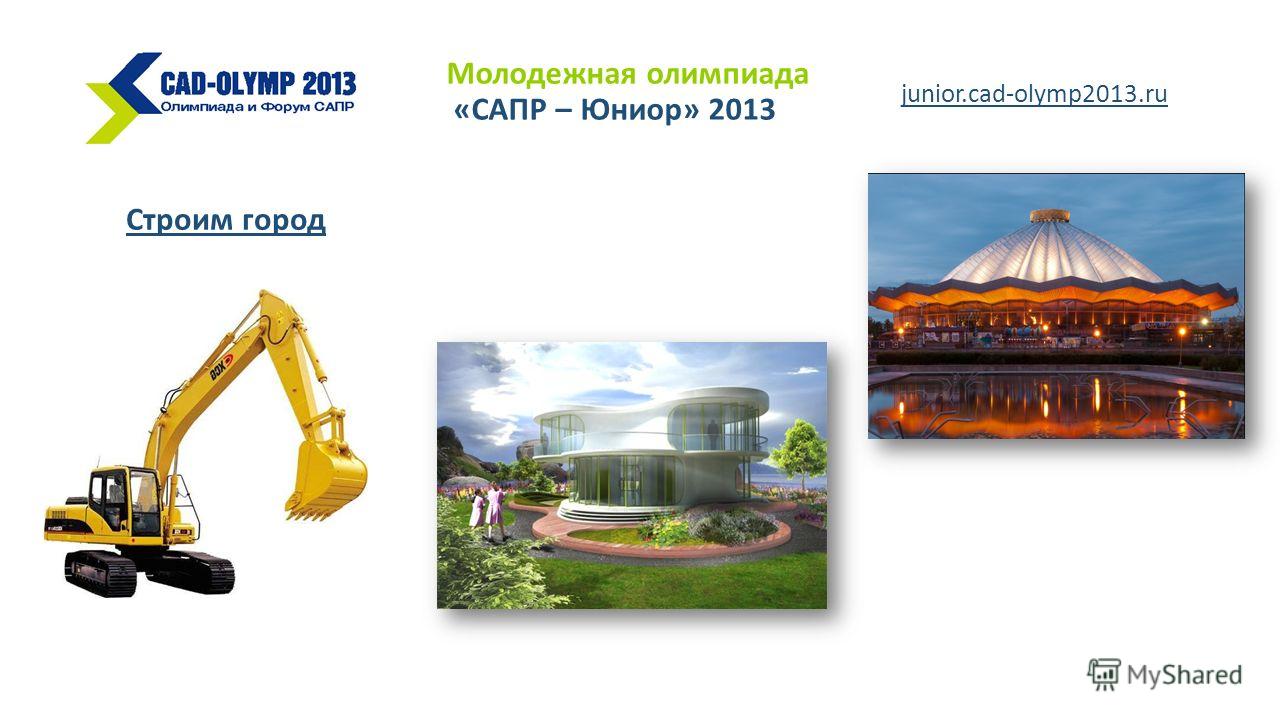 CAD-OLYMP 2013
Олимпиада и Форум САПР

Молодежная олимпиада «САПР – Юниор» 2013

junior.cad-olymp2013.ru

Строим город

BOX

MyShared